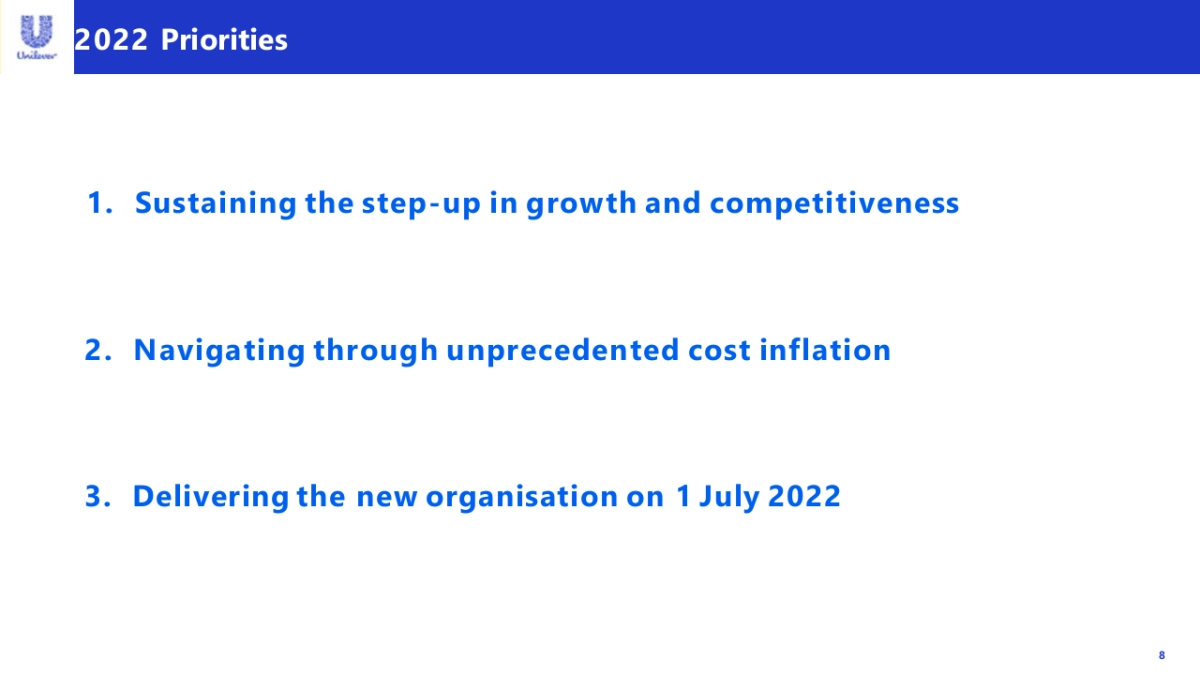 Unilever

2022 Priorities

1. Sustaining the step-up in growth and competitiveness

2. Navigating through unprecedented cost inflation

3. Delivering the new organisation on 1 July 2022

8